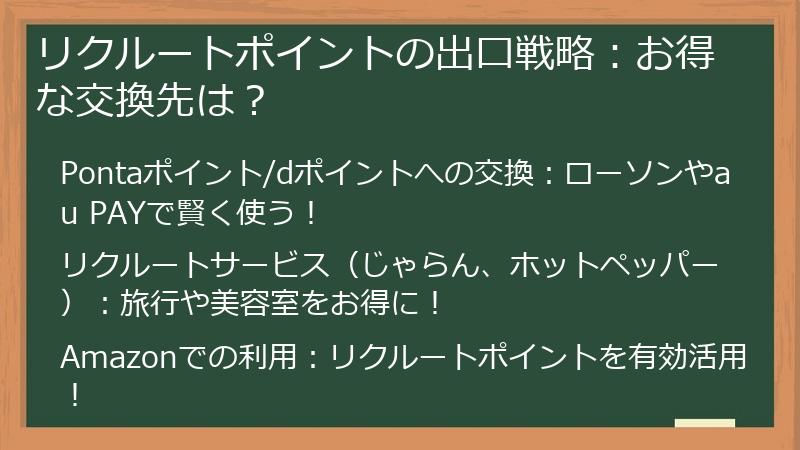 リクルートポイントの出口戦略：お得な交換先は？

Pontaポイント/dポイントへの交換：ローソンやau PAYで賢く使う！

リクルートサービス（じゃらん、ホットペッパー）：旅行や美容室をお得に！

Amazonでの利用：リクルートポイントを有効活用！